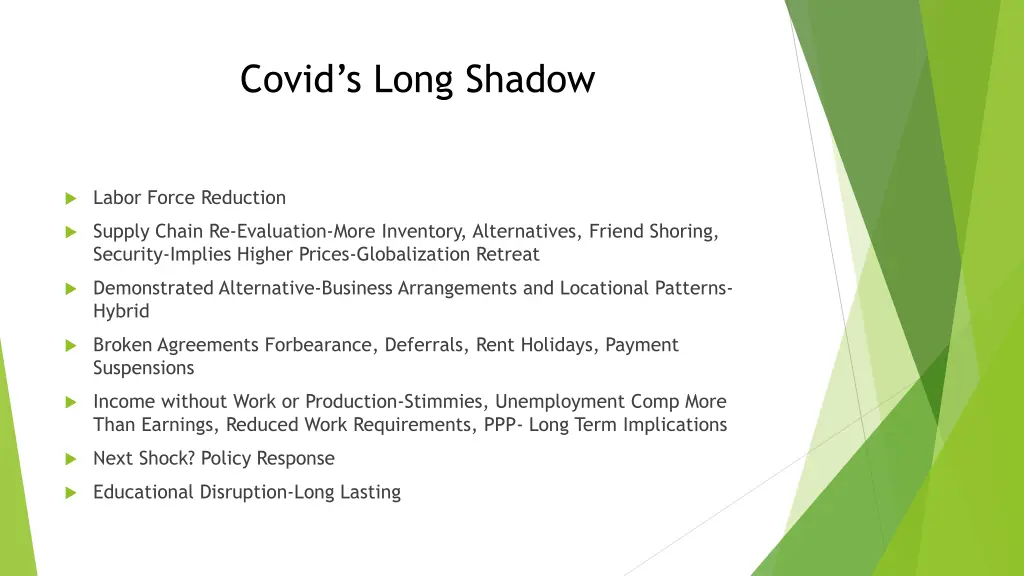 Covid's Long Shadow

Labor Force Reduction

Supply Chain Re-Evaluation-More Inventory, Alternatives, Friend Shoring, Security-Implies Higher Prices-Globalization Retreat

Demonstrated Alternative-Business Arrangements and Locational Patterns-Hybrid

Broken Agreements Forbearance, Deferrals, Rent Holidays, Payment Suspensions

Income without Work or Production-Stimmies, Unemployment Comp More Than Earnings, Reduced Work Requirements, PPP- Long Term Implications

Next Shock? Policy Response

Educational Disruption-Long Lasting